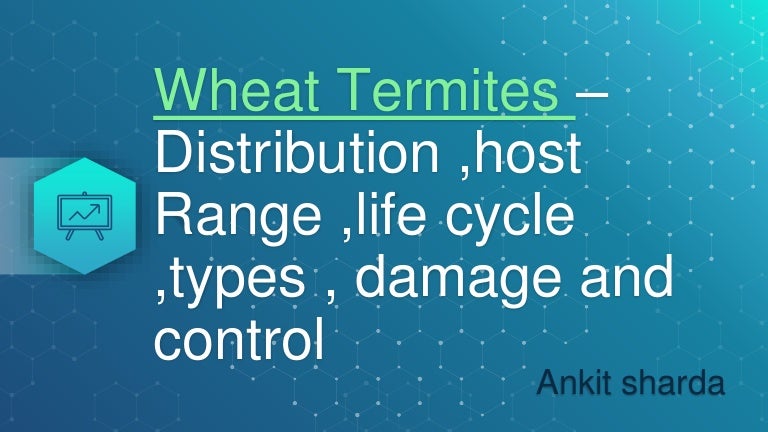 Wheat Termites – Distribution ,host Range ,life cycle ,types , damage and control

Ankit sharda